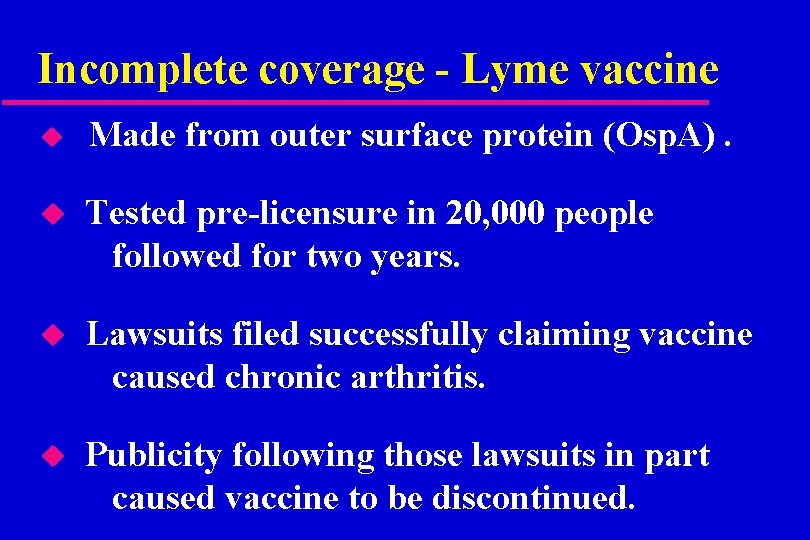 Incomplete coverage - Lyme vaccine

◆ Made from outer surface protein (OspA) .

◆ Tested pre-licensure in 20,000 people followed for two years.

◆ Lawsuits filed successfully claiming vaccine caused chronic arthritis.

◆ Publicity following those lawsuits in part caused vaccine to be discontinued.